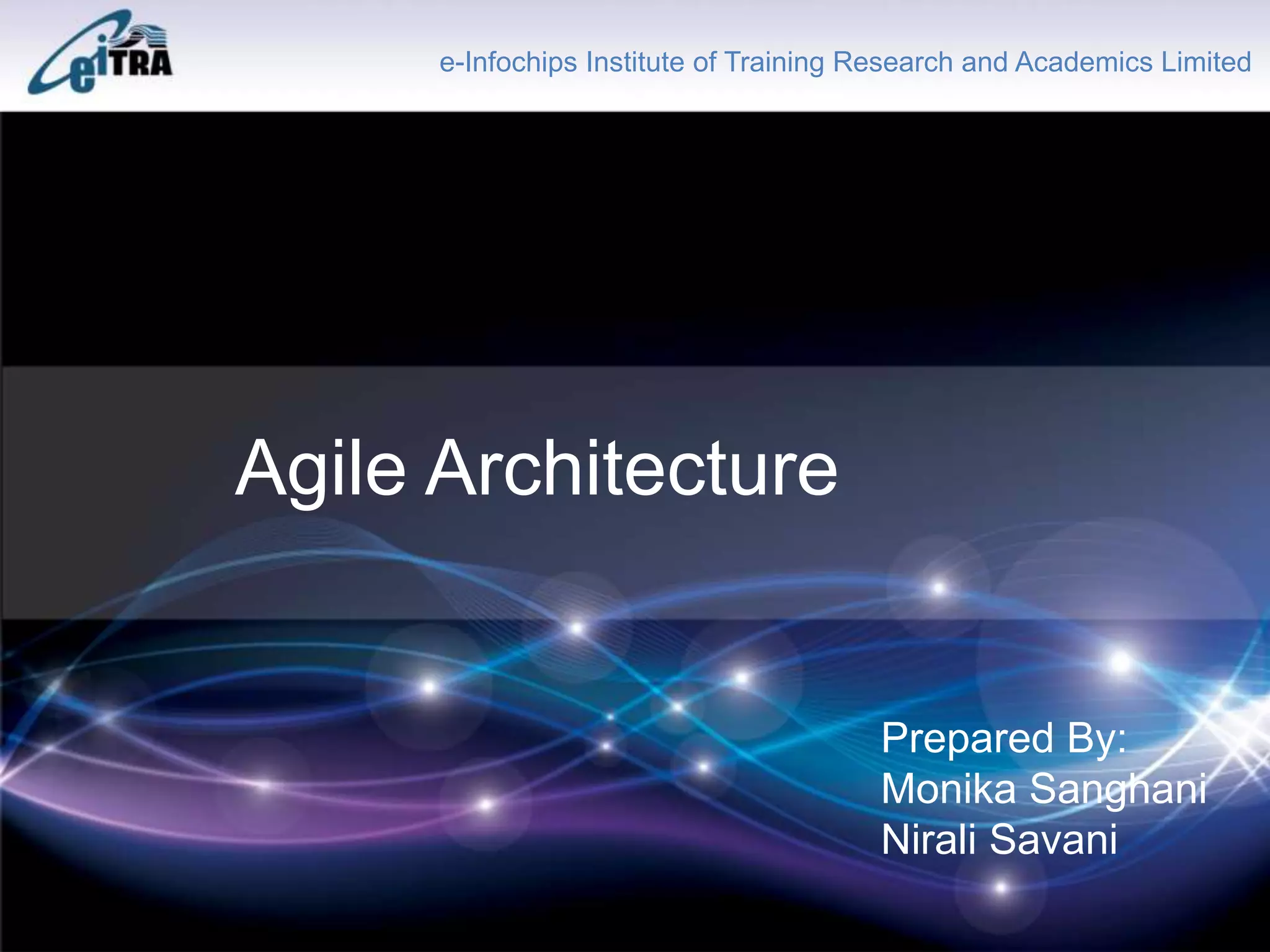 eiTRA

e-Infochips Institute of Training Research and Academics Limited

Agile Architecture

Prepared By:
Monika Sanghani
Nirali Savani